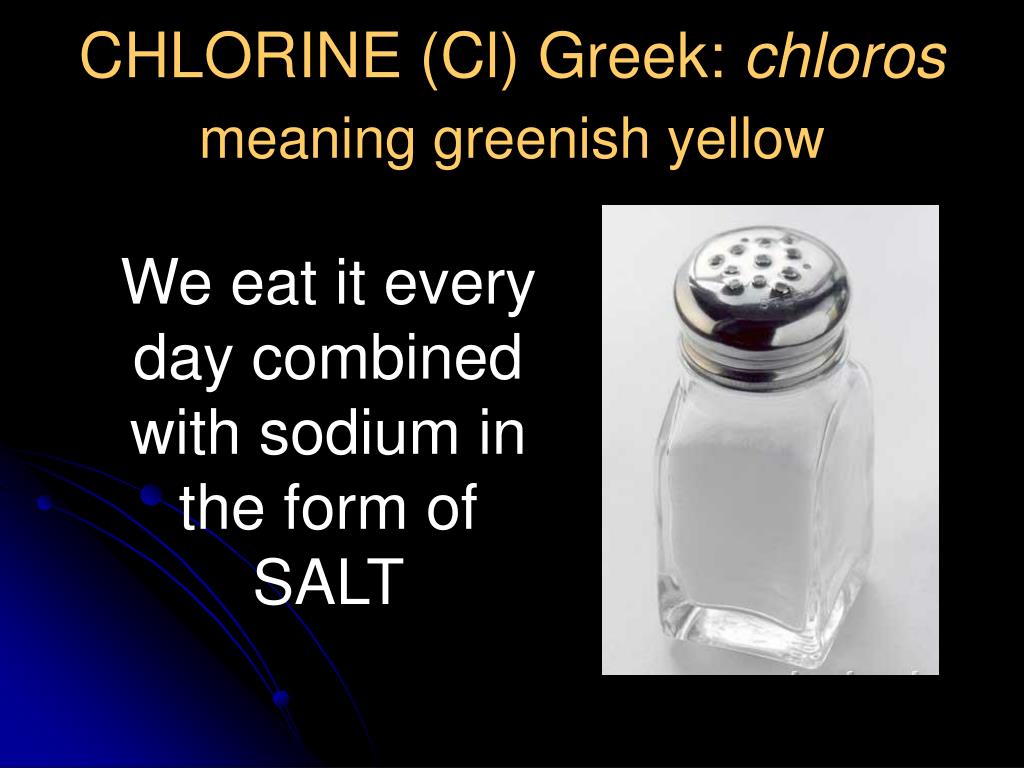 CHLORINE (Cl) Greek: chloros meaning greenish yellow

We eat it every day combined with sodium in the form of SALT